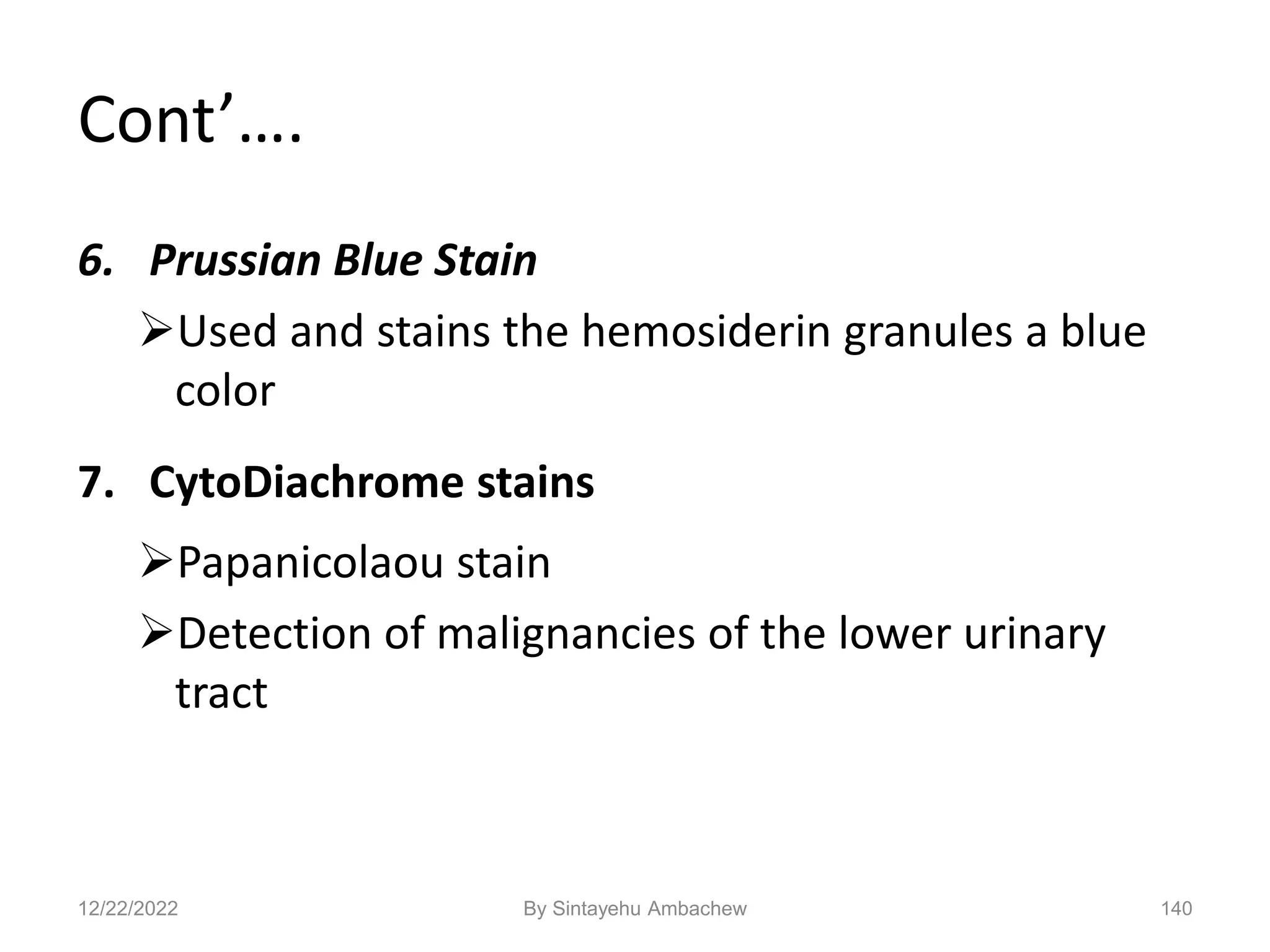 Cont’….

6. Prussian Blue Stain

➢Used and stains the hemosiderin granules a blue color

7. CytoDiachrome stains

➢Papanicolaou stain

➢Detection of malignancies of the lower urinary tract

12/22/2022

By Sintayehu Ambachew

140